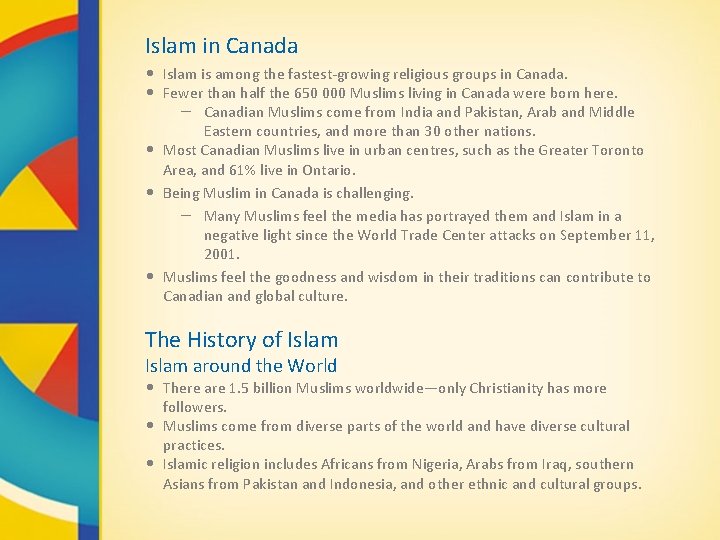 Islam in Canada

• Islam is among the fastest-growing religious groups in Canada.
• Fewer than half the 650 000 Muslims living in Canada were born here.
  – Canadian Muslims come from India and Pakistan, Arab and Middle Eastern countries, and more than 30 other nations.
• Most Canadian Muslims live in urban centres, such as the Greater Toronto Area, and 61% live in Ontario.
• Being Muslim in Canada is challenging.
  – Many Muslims feel the media has portrayed them and Islam in a negative light since the World Trade Center attacks on September 11, 2001.
• Muslims feel the goodness and wisdom in their traditions can contribute to Canadian and global culture.

The History of Islam

Islam around the World

• There are 1.5 billion Muslims worldwide—only Christianity has more followers.
• Muslims come from diverse parts of the world and have diverse cultural practices.
• Islamic religion includes Africans from Nigeria, Arabs from Iraq, southern Asians from Pakistan and Indonesia, and other ethnic and cultural groups.